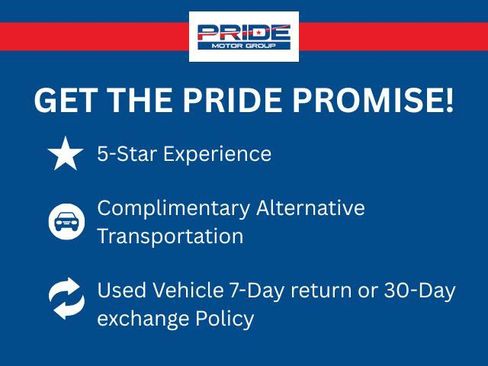 PRIDE
MOTOR GROUP

GET THE PRIDE PROMISE!

5-Star Experience

Complimentary Alternative Transportation

Used Vehicle 7-Day return or 30-Day exchange Policy